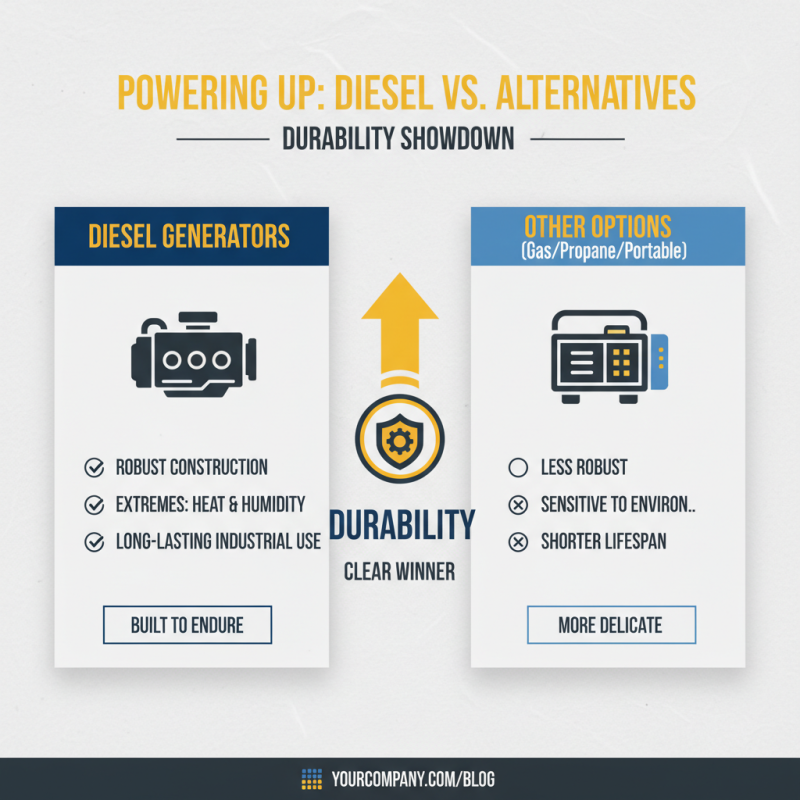 POWERING UP: DIESEL VS. ALTERNATIVES

DURABILITY SHOWDOWN

DIESEL GENERATORS

ROBUST CONSTRUCTION

EXTREMES: HEAT & HUMIDITY

LONG-LASTING INDUSTRIAL USE

BUILT TO ENDURE

DURABILITY

CLEAR WINNER

OTHER OPTIONS
(Gas/Propane/Portable)

LESS ROBUST

SENSITIVE TO ENVIRON..

SHORTER LIFESPAN

MORE DELICATE

YOURCOMPANY.COM/BLOG